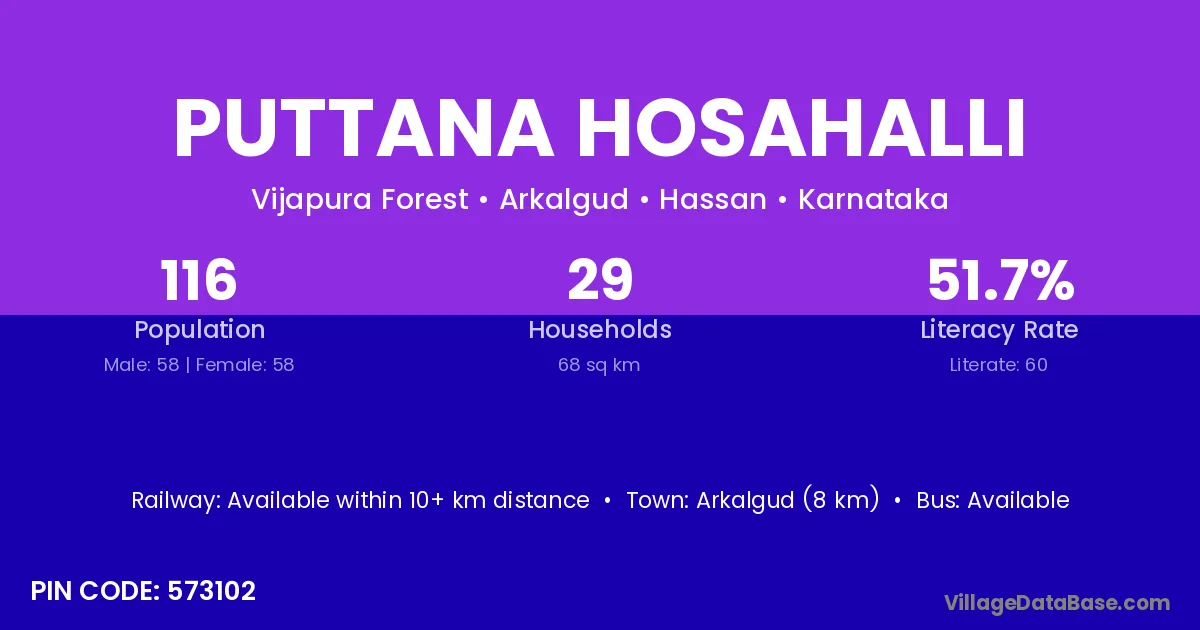 PUTTANA HOSAHALLI

Vijapura Forest • Arkalgud • Hassan • Karnataka

116
Population
Male: 58 | Female: 58

29
Households
68 sq km

51.7%
Literacy Rate
Literate: 60

Railway: Available within 10+ km distance • Town: Arkalgud (8 km) • Bus: Available

PIN CODE: 573102

VillageDataBase.com